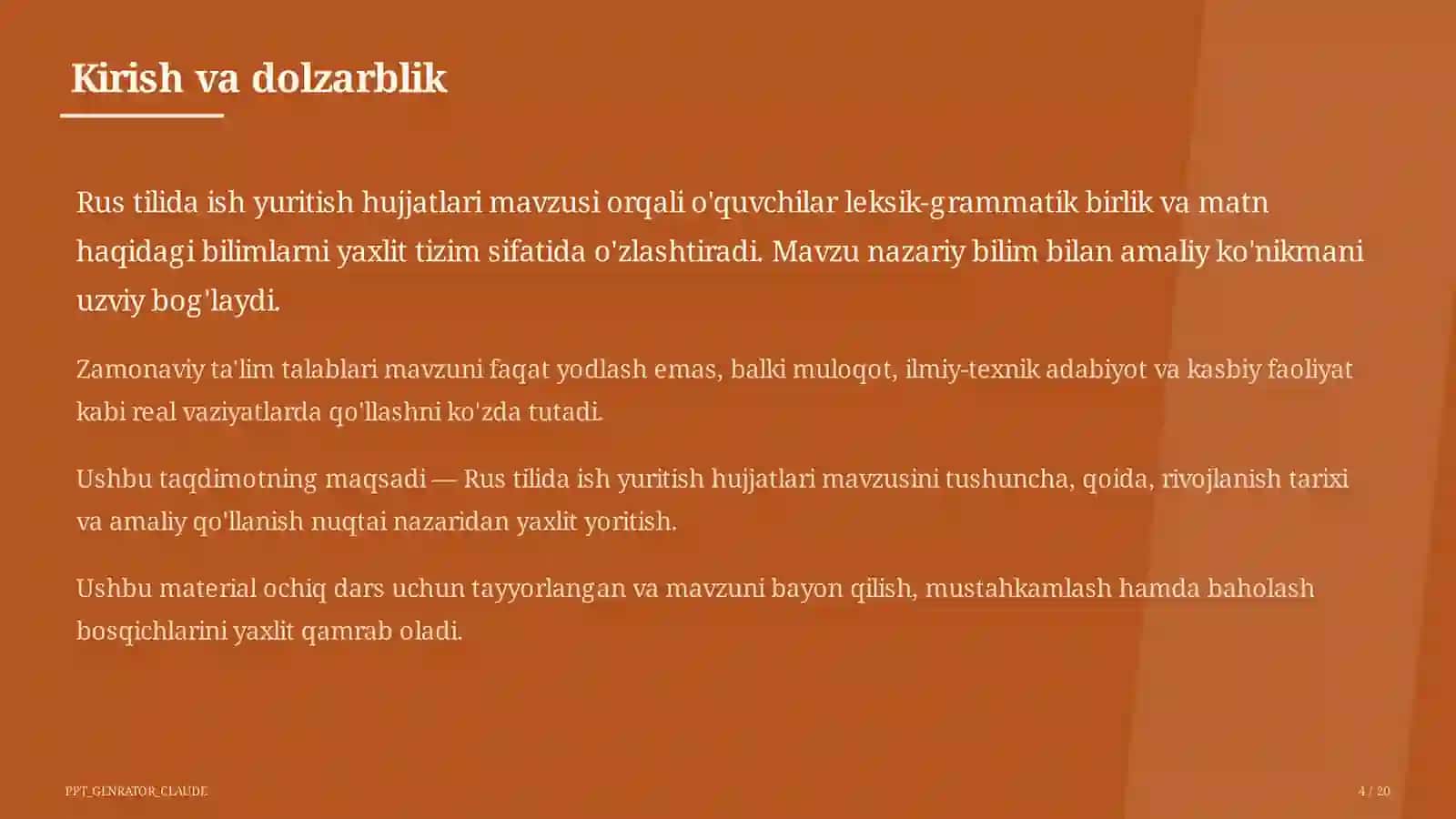 Kirish va dolzarblik

Rus tilida ish yuritish hujjatlari mavzusi orqali o'quvchilar leksik-grammatik birlik va matn haqidagi bilimlarni yaxlit tizim sifatida o'zlashtiradi. Mavzu nazariy bilim bilan amaliy ko'nikmani uzviy bog'laydi.

Zamonaviy ta'lim talablari mavzuni faqat yodlash emas, balki muloqot, ilmiy-texnik adabiyot va kasbiy faoliyat kabi real vaziyatlarda qo'llashni ko'zda tutadi.

Ushbu taqdimotning maqsadi — Rus tilida ish yuritish hujjatlari mavzusini tushuncha, qoida, rivojlanish tarixi va amaliy qo'llanish nuqtai nazaridan yaxlit yoritish.

Ushbu material ochiq dars uchun tayyorlangan va mavzuni bayon qilish, mustahkamlash hamda baholash bosqichlarini yaxlit qamrab oladi.

PPT_GENRATOR_CLAUDE

4 / 20